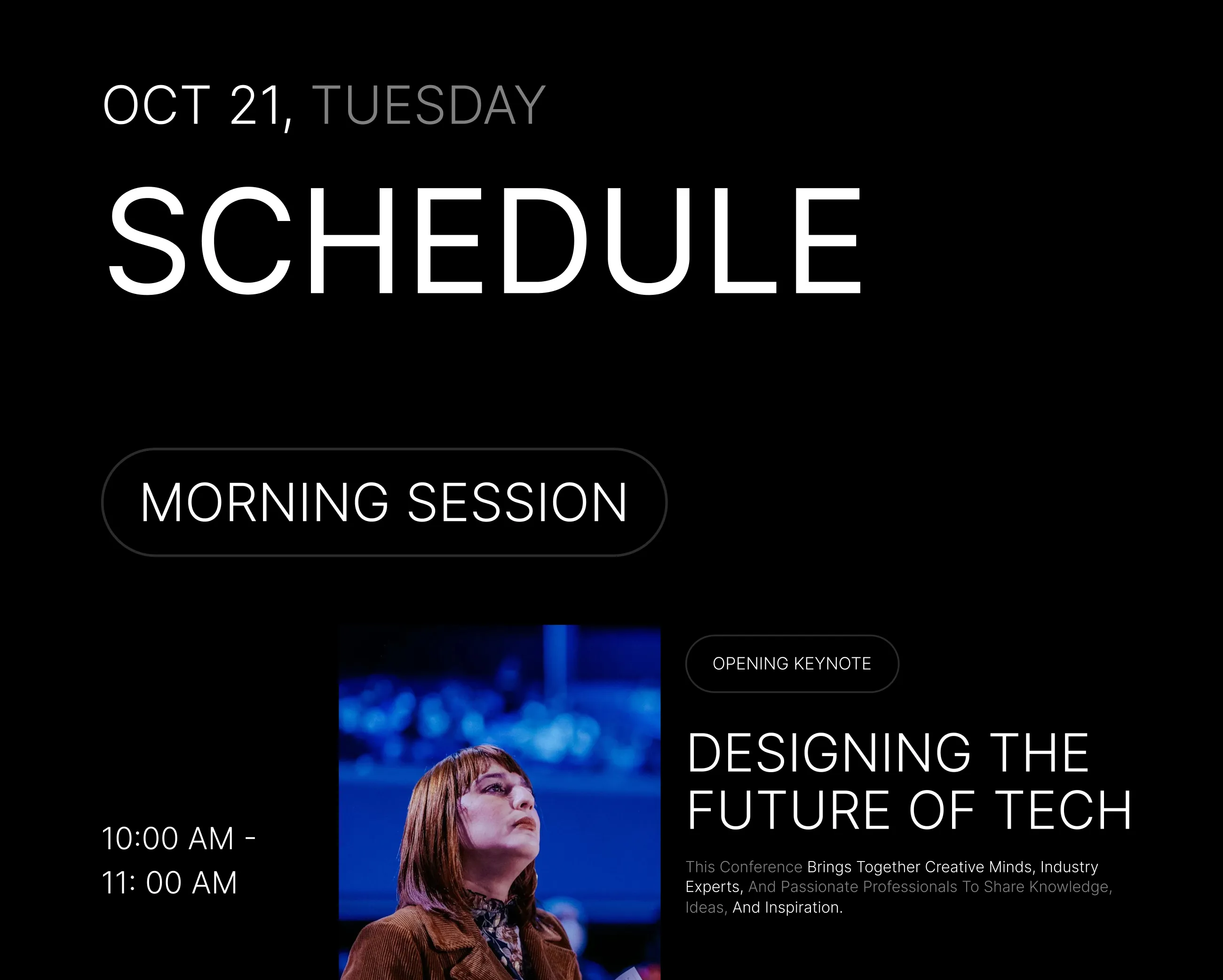 OCT 21, TUESDAY

SCHEDULE

MORNING SESSION

10:00 AM - 11: 00 AM

OPENING KEYNOTE

DESIGNING THE FUTURE OF TECH

This Conference Brings Together Creative Minds, Industry Experts, And Passionate Professionals To Share Knowledge, Ideas, And Inspiration.